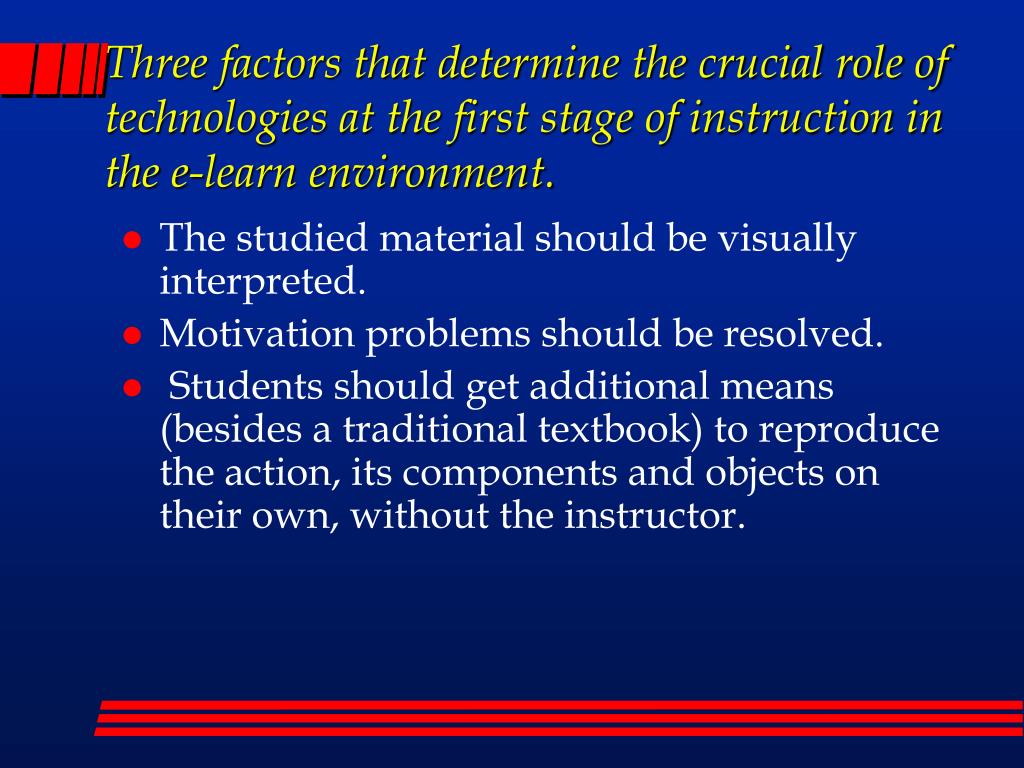 Three factors that determine the crucial role of technologies at the first stage of instruction in the e-learn environment.

- The studied material should be visually interpreted.
- Motivation problems should be resolved.
- Students should get additional means (besides a traditional textbook) to reproduce the action, its components and objects on their own, without the instructor.